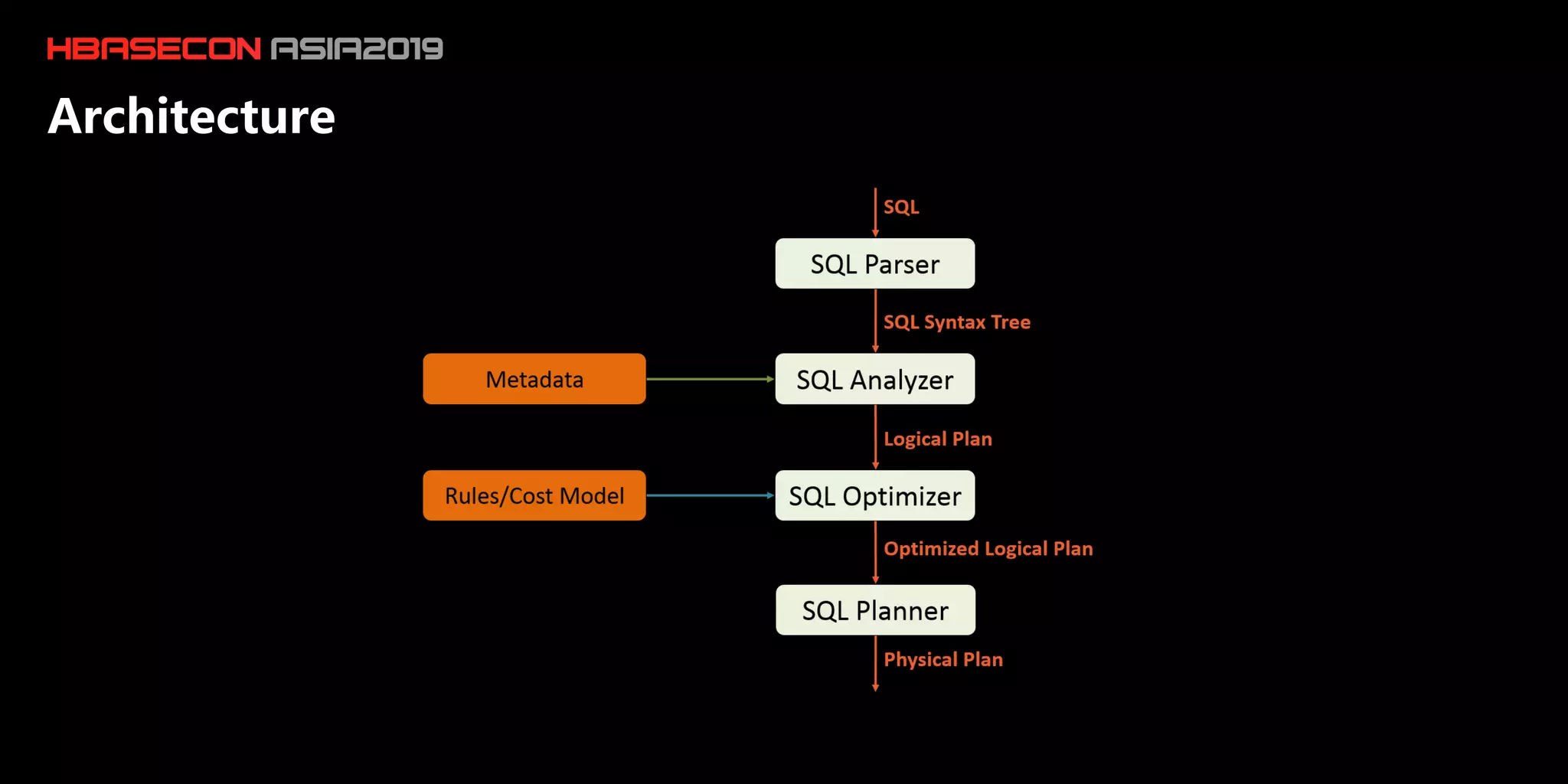 HBASECON ASIA2019

Architecture

SQL

SQL Parser

SQL Syntax Tree

Metadata

SQL Analyzer

Logical Plan

Rules/Cost Model

SQL Optimizer

Optimized Logical Plan

SQL Planner

Physical Plan